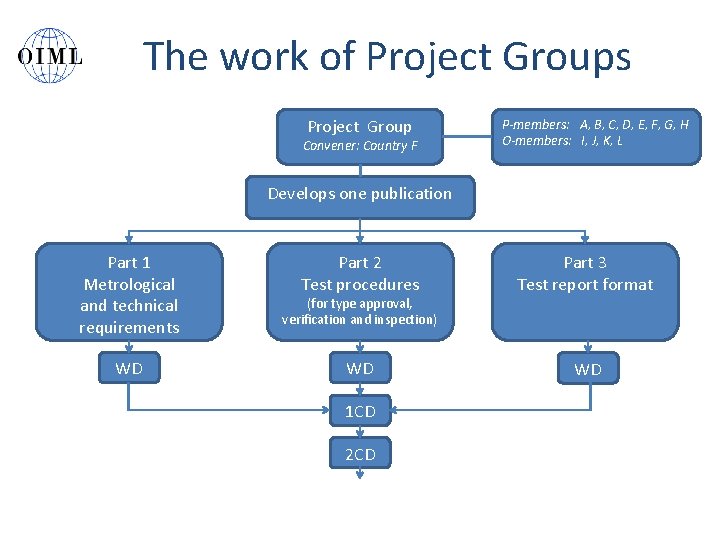 OIML

The work of Project Groups

Project Group
Convener: Country F

P-members: A, B, C, D, E, F, G, H
O-members: I, J, K, L

Develops one publication

Part 1
Metrological and technical requirements

Part 2
Test procedures
(for type approval, verification and inspection)

Part 3
Test report format

WD

WD

WD

1CD

2CD